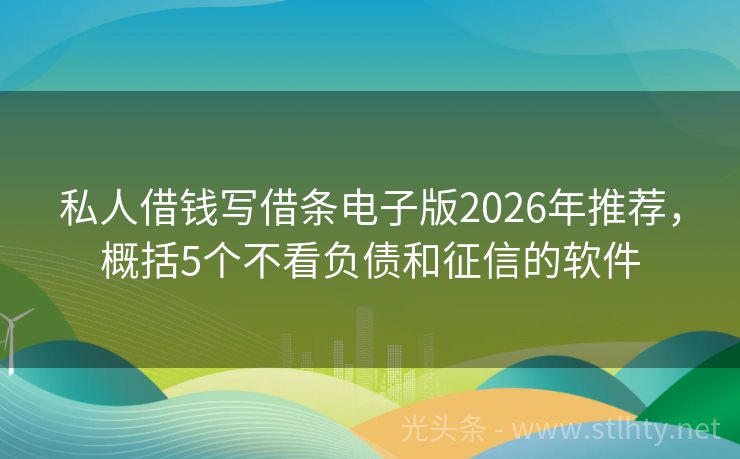 私人借钱写借条电子版2026年推荐，概括5个不看负债和征信的软件

光头条 - www.stlhty.net